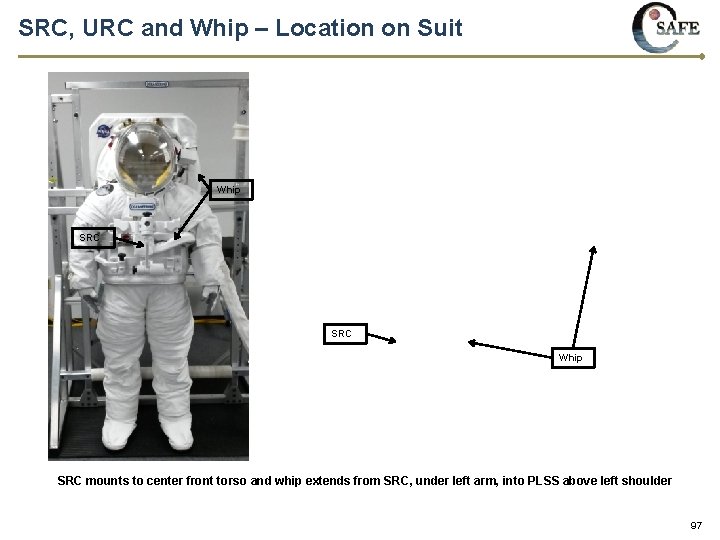 SRC, URC and Whip – Location on Suit

SAFE

Whip

SRC

SRC

Whip

SRC mounts to center front torso and whip extends from SRC, under left arm, into PLSS above left shoulder

97